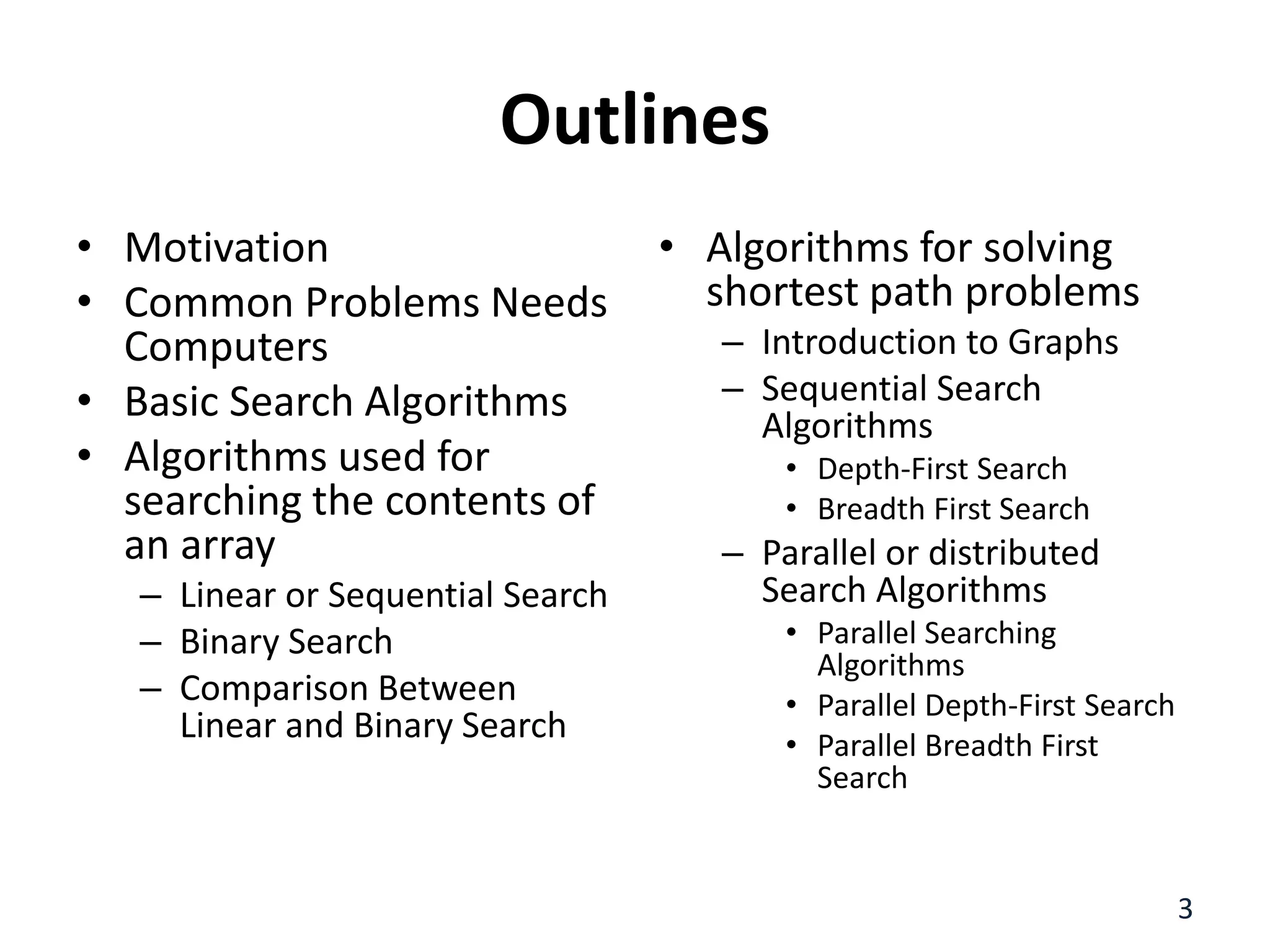 Outlines

• Motivation
• Common Problems Needs Computers
• Basic Search Algorithms
• Algorithms used for searching the contents of an array
  – Linear or Sequential Search
  – Binary Search
  – Comparison Between Linear and Binary Search

• Algorithms for solving shortest path problems
  – Introduction to Graphs
  – Sequential Search Algorithms
    • Depth-First Search
    • Breadth First Search
  – Parallel or distributed Search Algorithms
    • Parallel Searching Algorithms
    • Parallel Depth-First Search
    • Parallel Breadth First Search

3